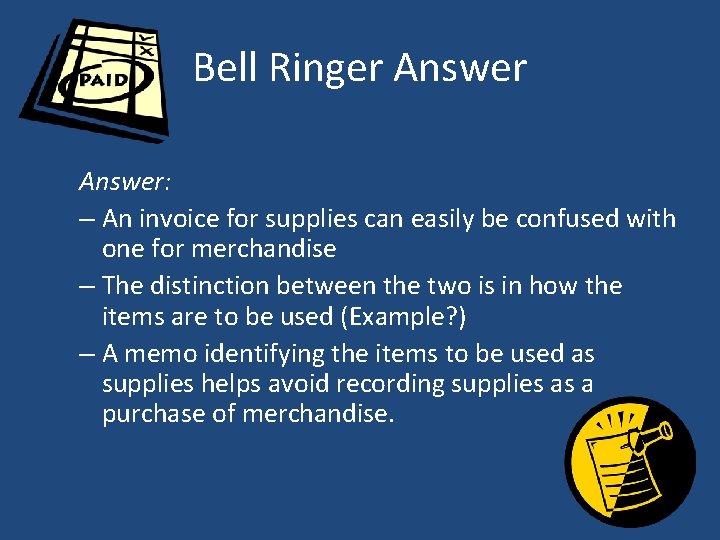 PAID

Bell Ringer Answer

Answer:

– An invoice for supplies can easily be confused with one for merchandise

– The distinction between the two is in how the items are to be used (Example?)

– A memo identifying the items to be used as supplies helps avoid recording supplies as a purchase of merchandise.